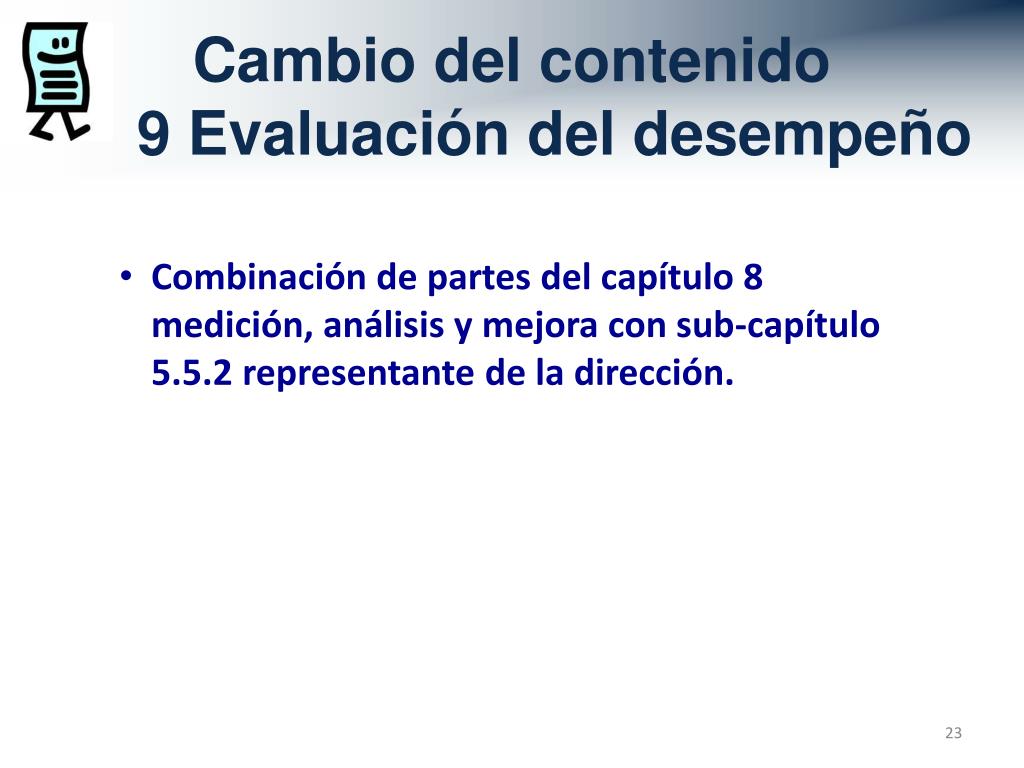 Cambio del contenido
9 Evaluación del desempeño

• Combinación de partes del capítulo 8 medición, análisis y mejora con sub-capítulo 5.5.2 representante de la dirección.

23